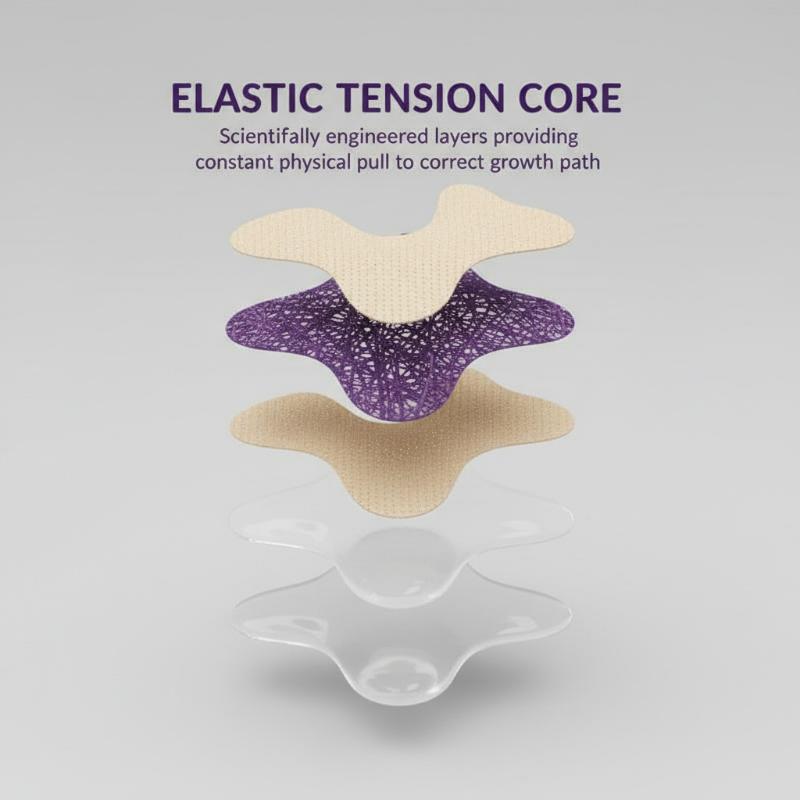 ELASTIC TENSION CORE

Scientifally engineered layers providing constant physical pull to correct growth path